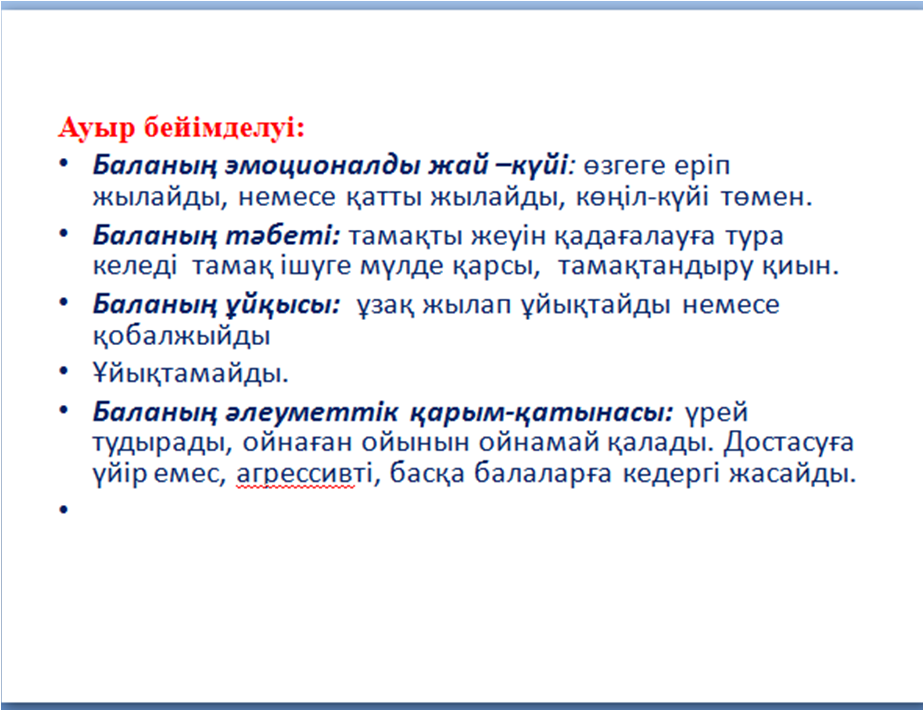 Ауыр бейімделуі:

• Баланың эмоционалды жай –күйі: өзгеге еріп жылайды, немесе қатты жылайды, көңіл-күйі төмен.
• Баланың тәбеті: тамақты жеуін қадағалауға тура келеді тамақ ішуге мүлде қарсы, тамақтандыру қиын.
• Баланың ұйқысы: ұзақ жылап ұйықтайды немесе қобалжыйды
• Ұйықтамайды.
• Баланың әлеуметтік қарым-қатынасы: үрей тудырады, ойнаған ойынын ойнамай қалады. Достасуға үйір емес, агрессивті, басқа балаларға кедергі жасайды.
•